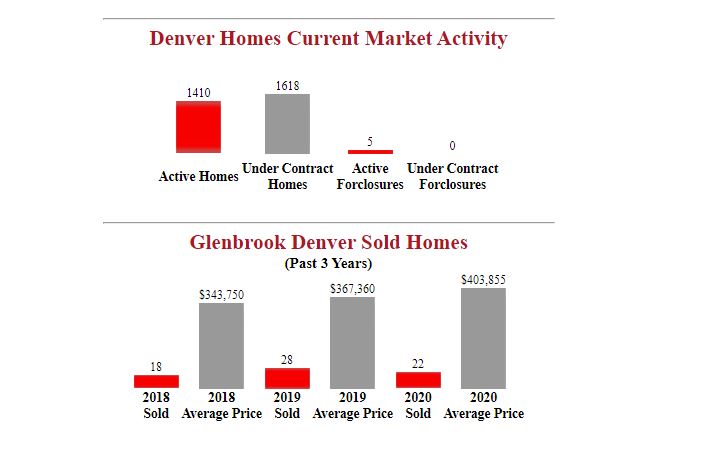 Denver Homes Current Market Activity

1410
Active Homes

1618
Under Contract Homes

5
Active Forclosures

0
Under Contract Forclosures

Glenbrook Denver Sold Homes
(Past 3 Years)

18
2018 Sold

$343,750
2018 Average Price

28
2019 Sold

$367,360
2019 Average Price

22
2020 Sold

$403,855
2020 Average Price